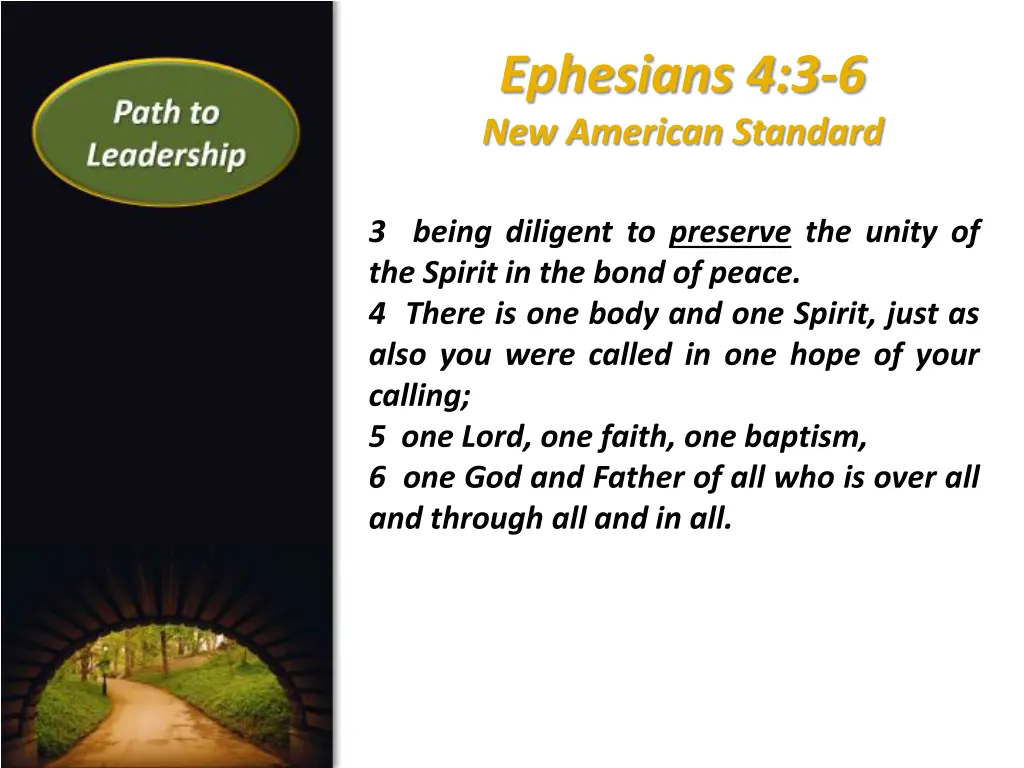 Path to Leadership

Ephesians 4:3-6
New American Standard

3 being diligent to preserve the unity of the Spirit in the bond of peace.
4 There is one body and one Spirit, just as also you were called in one hope of your calling;
5 one Lord, one faith, one baptism,
6 one God and Father of all who is over all and through all and in all.